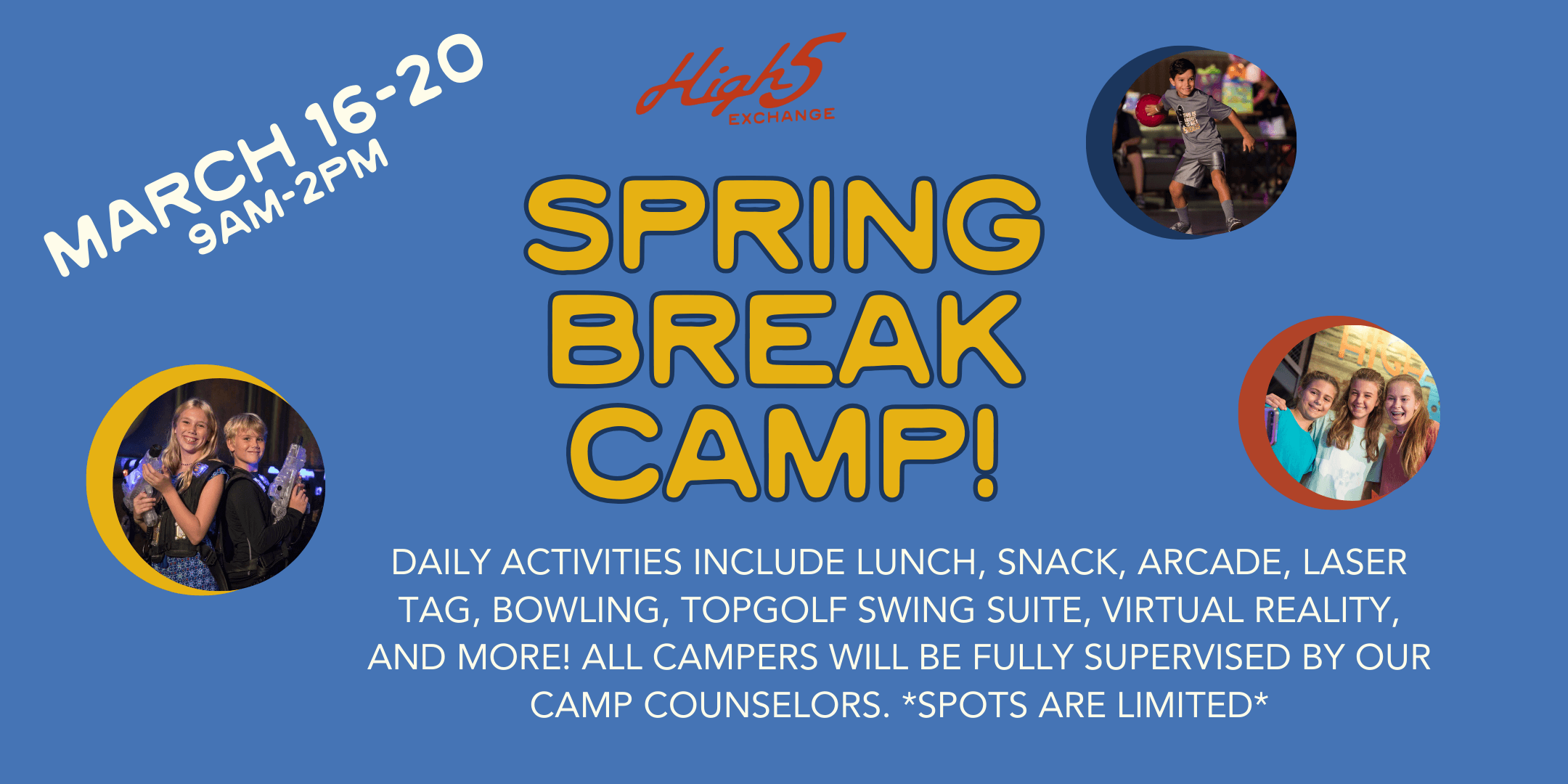 MARCH 16-20
9AM-2PM

High5
EXCHANGE

SPRING
BREAK
CAMP!

DAILY ACTIVITIES INCLUDE LUNCH, SNACK, ARCADE, LASER TAG, BOWLING, TOPGOLF SWING SUITE, VIRTUAL REALITY, AND MORE! ALL CAMPERS WILL BE FULLY SUPERVISED BY OUR CAMP COUNSELORS. *SPOTS ARE LIMITED*